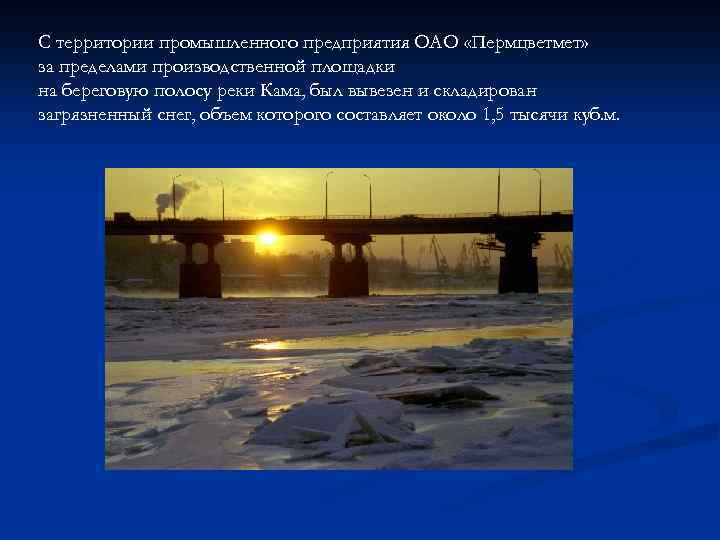 С территории промышленного предприятия ОАО «Пермцветмет» за пределами производственной площадки на береговую полосу реки Кама, был вывезен и складирован загрязненный снег, объем которого составляет около 1,5 тысячи куб.м.